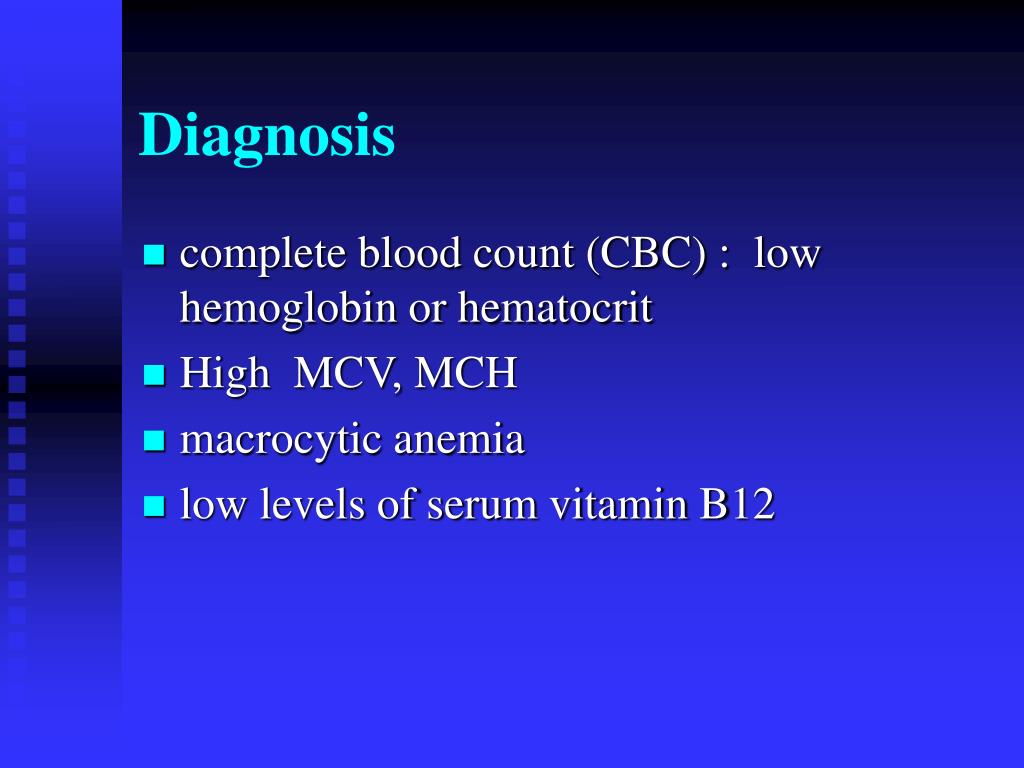 Diagnosis

- complete blood count (CBC) : low hemoglobin or hematocrit
- High MCV, MCH
- macrocytic anemia
- low levels of serum vitamin B12